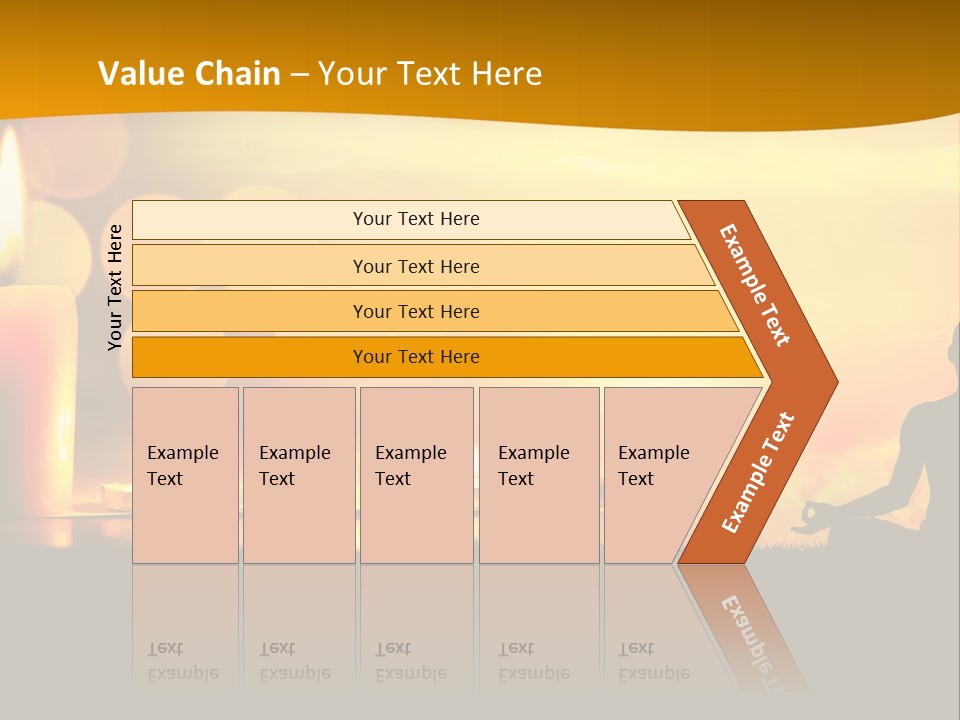 Value Chain – Your Text Here

Your Text Here

Your Text Here

Your Text Here

Your Text Here

Your Text Here

Example Text

Example Text

Example Text

Example Text

Example Text

Example Text

Example Text